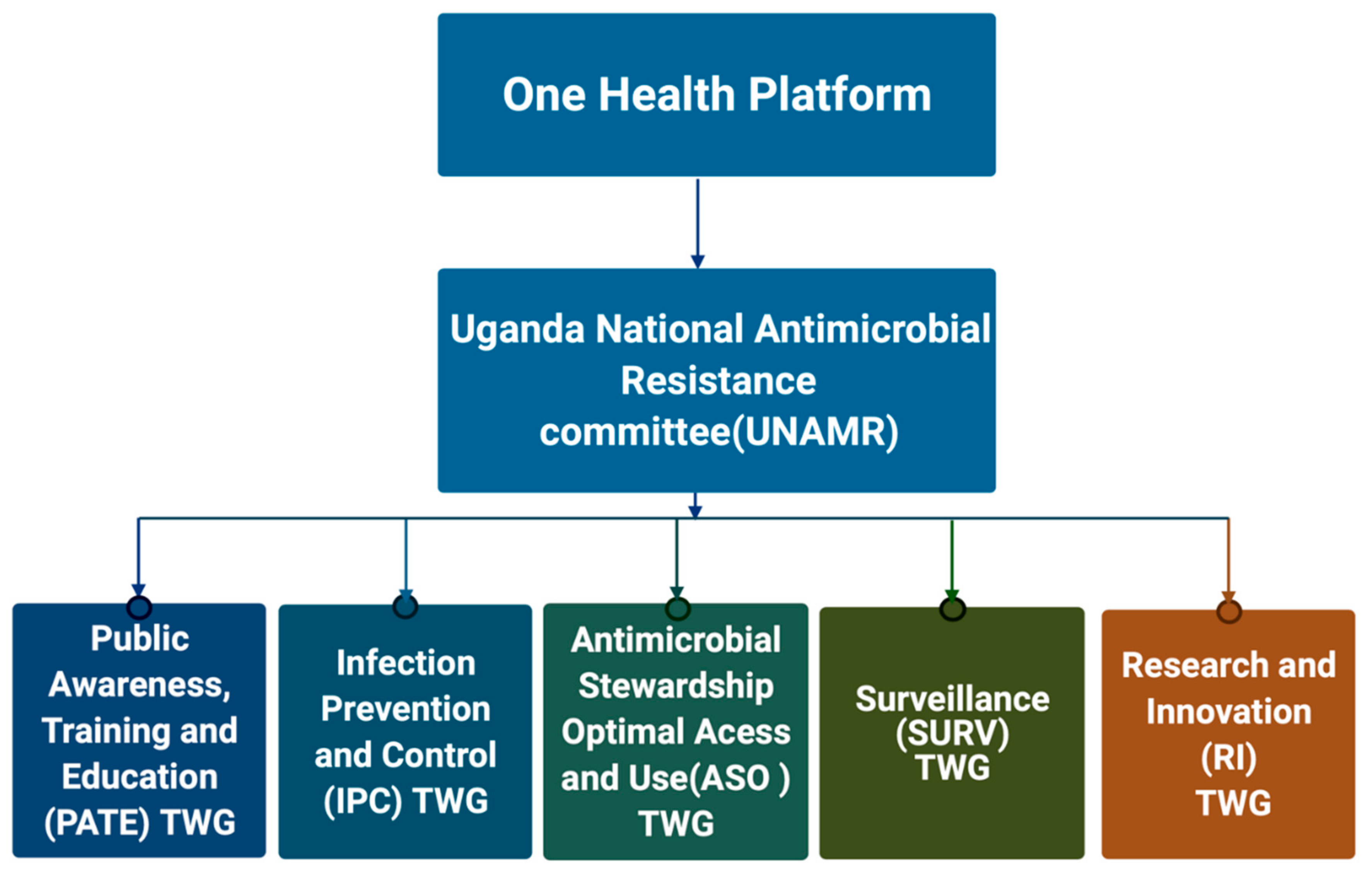 One Health Platform

Uganda National Antimicrobial Resistance committee(UNAMR)

Public Awareness, Training and Education (PATE) TWG

Infection Prevention and Control (IPC) TWG

Antimicrobial Stewardship Optimal Acess and Use(ASO ) TWG

Surveillance (SURV) TWG

Research and Innovation (RI) TWG